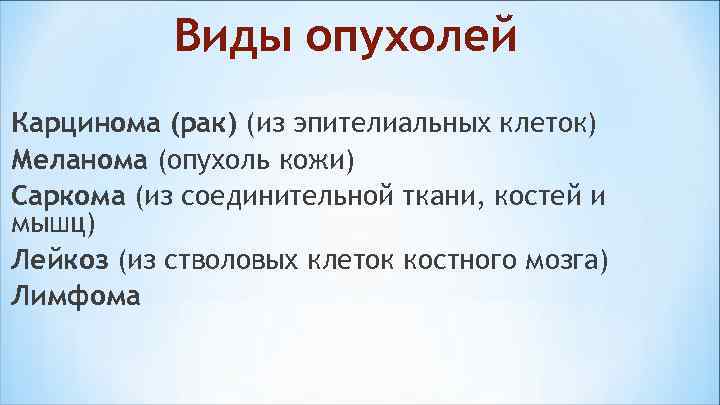 Виды опухолей

Карцинома (рак) (из эпителиальных клеток)
Меланома (опухоль кожи)
Саркома (из соединительной ткани, костей и мышц)
Лейкоз (из стволовых клеток костного мозга)
Лимфома